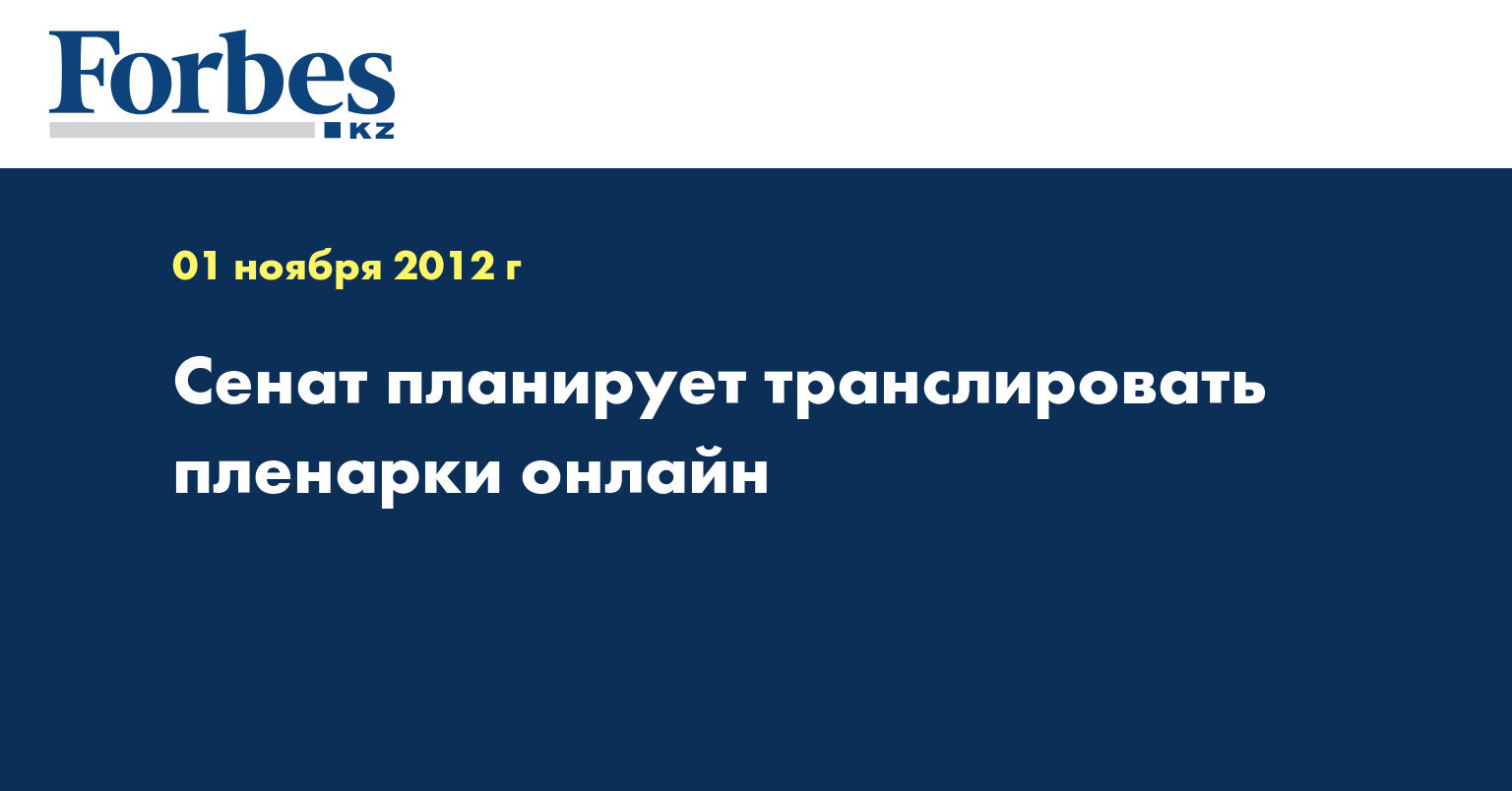 Forbes
KZ

01 ноября 2012 г

Сенат планирует транслировать пленарки онлайн